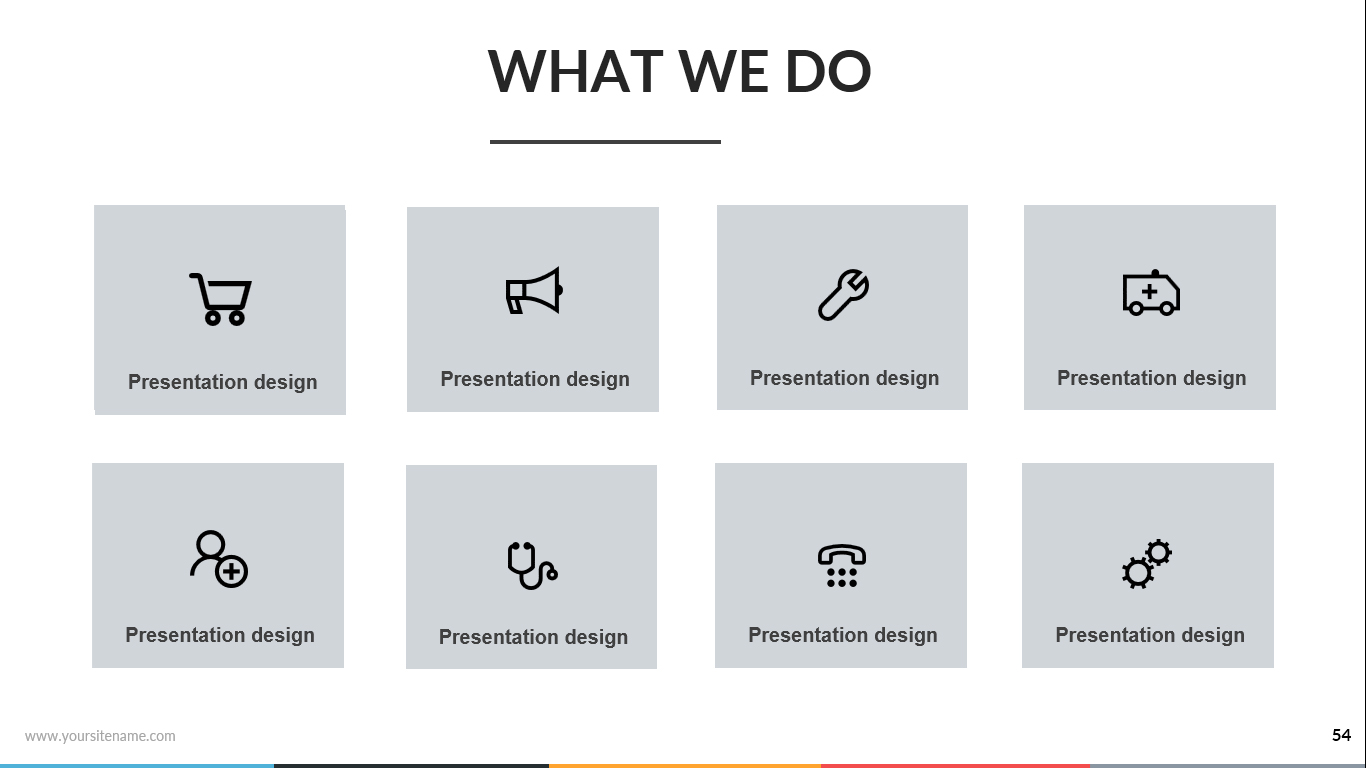 WHAT WE DO

Presentation design

Presentation design

Presentation design

Presentation design

Presentation design

Presentation design

Presentation design

Presentation design

www.yoursitename.com

54